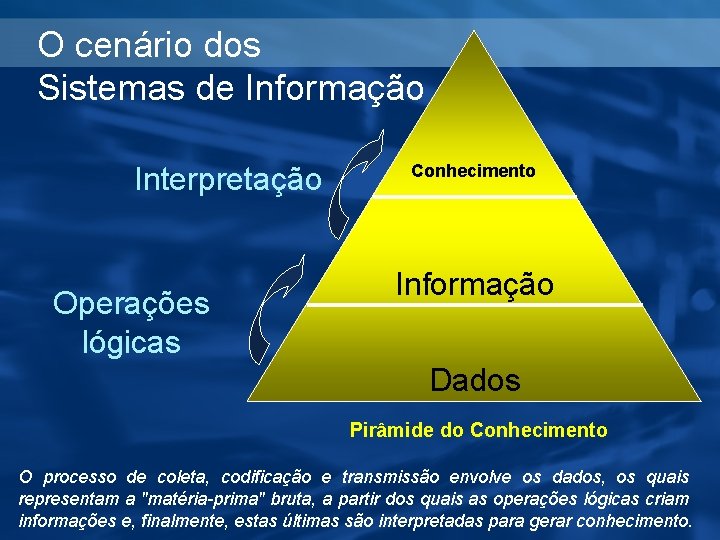 O cenário dos Sistemas de Informação

Interpretação

Operações lógicas

Conhecimento

Informação

Dados

Pirâmide do Conhecimento

O processo de coleta, codificação e transmissão envolve os dados, os quais representam a "matéria-prima" bruta, a partir dos quais as operações lógicas criam informações e, finalmente, estas últimas são interpretadas para gerar conhecimento.